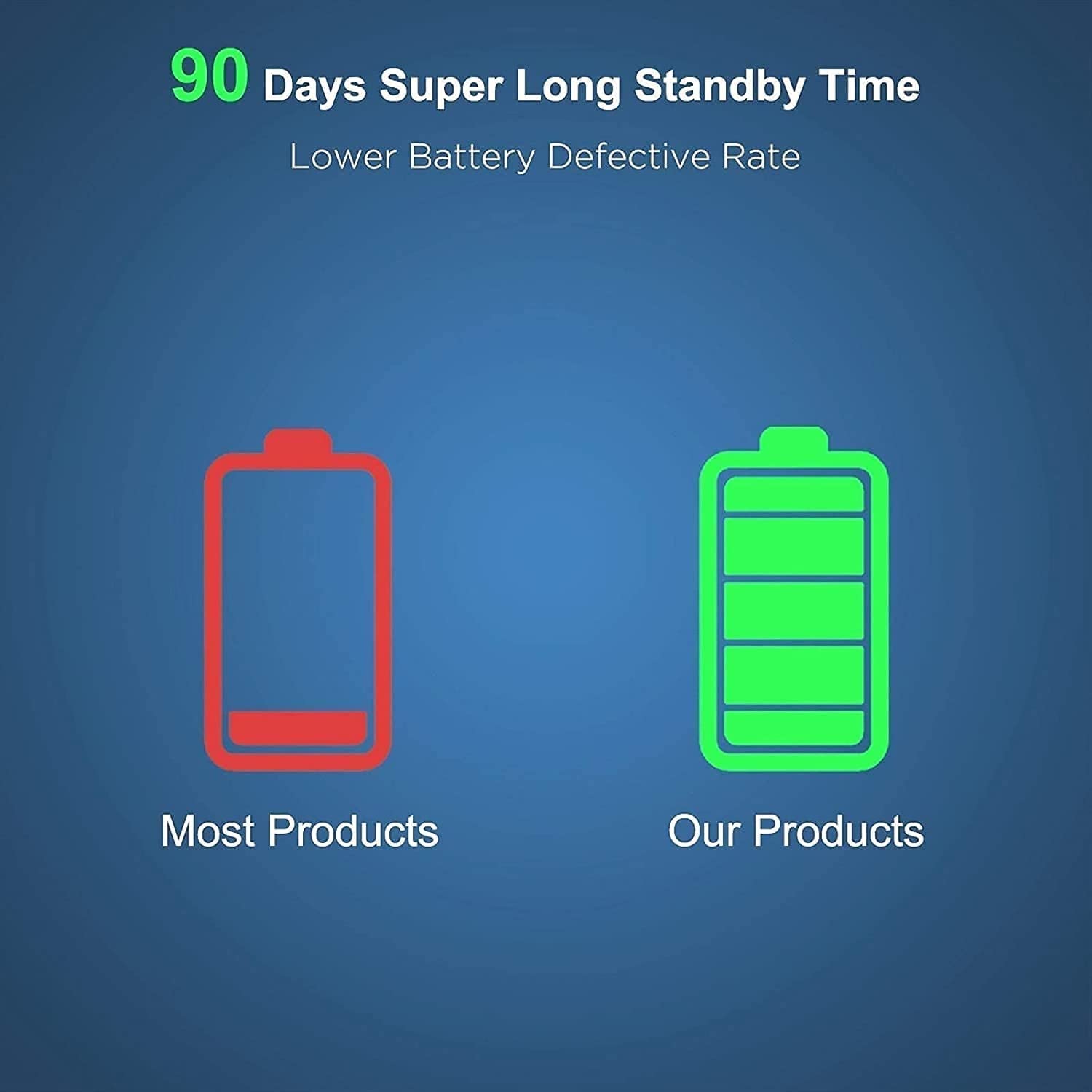 90 Days Super Long Standby Time

Lower Battery Defective Rate

Most Products

Our Products